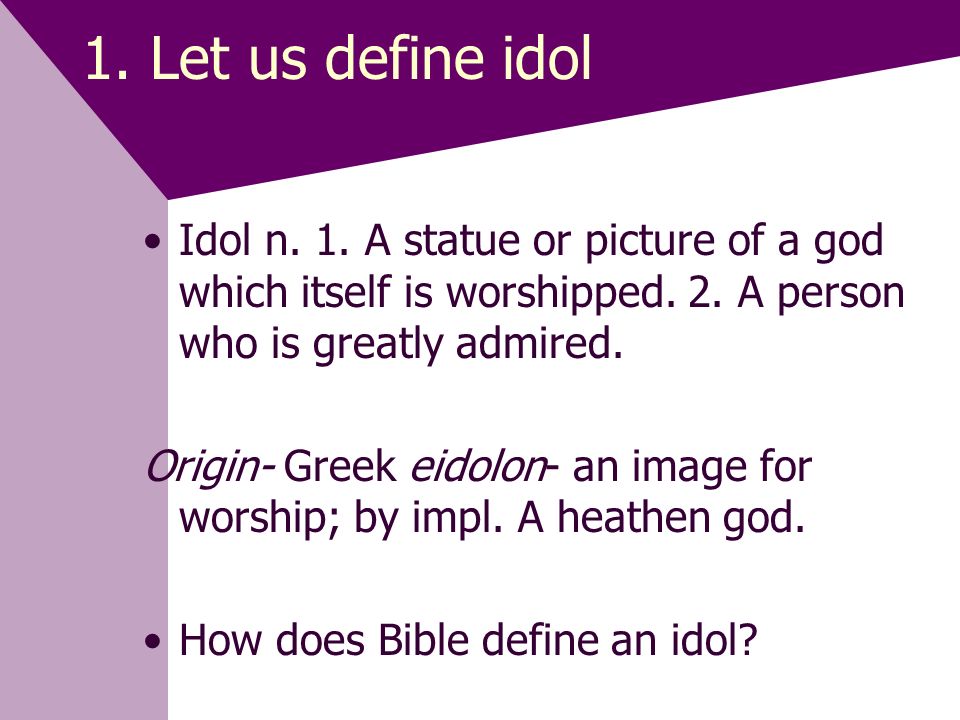 1. Let us define idol

• Idol n. 1. A statue or picture of a god which itself is worshipped. 2. A person who is greatly admired.

Origin- Greek eidolon- an image for worship; by impl. A heathen god.

• How does Bible define an idol?